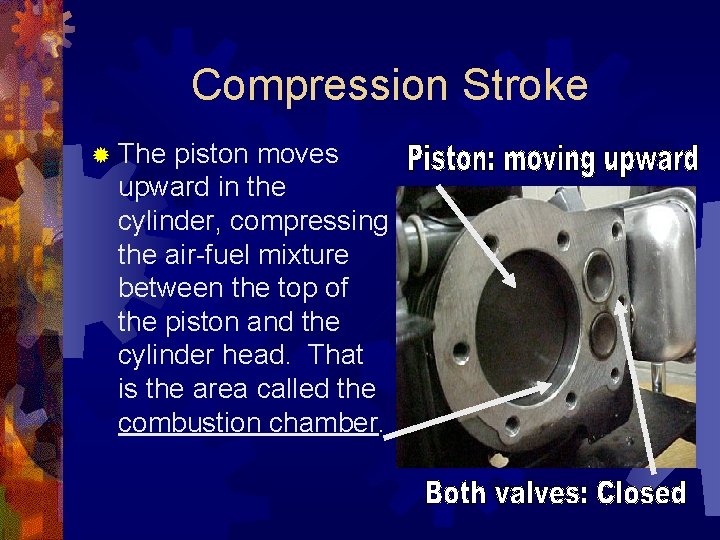 Compression Stroke

The piston moves upward in the cylinder, compressing the air-fuel mixture between the top of the piston and the cylinder head.  That is the area called the combustion chamber.

Piston: moving upward

Both valves: Closed